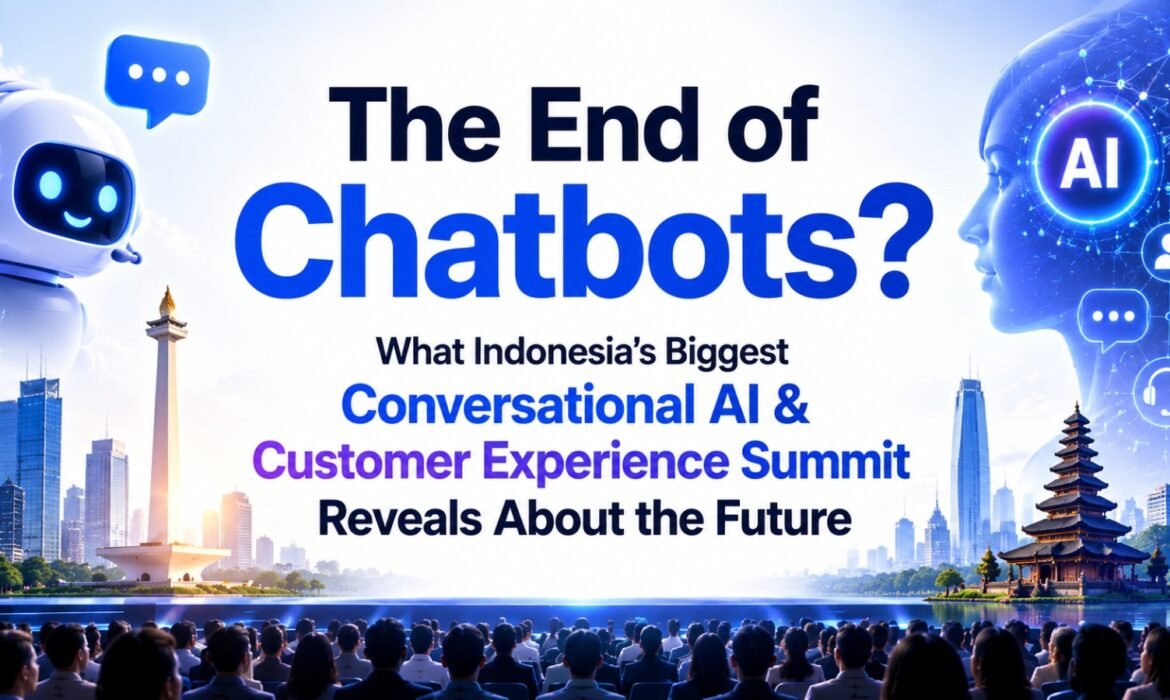 The End of Chatbots?

What Indonesia's Biggest Conversational AI & Customer Experience Summit Reveals About the Future

AI